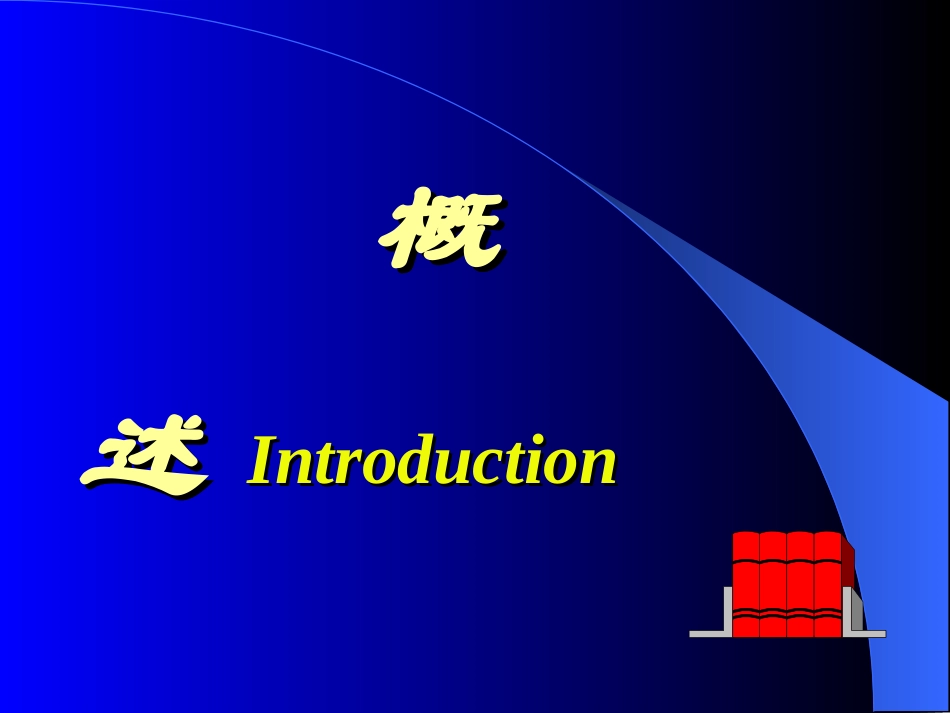 概

述 Introduction